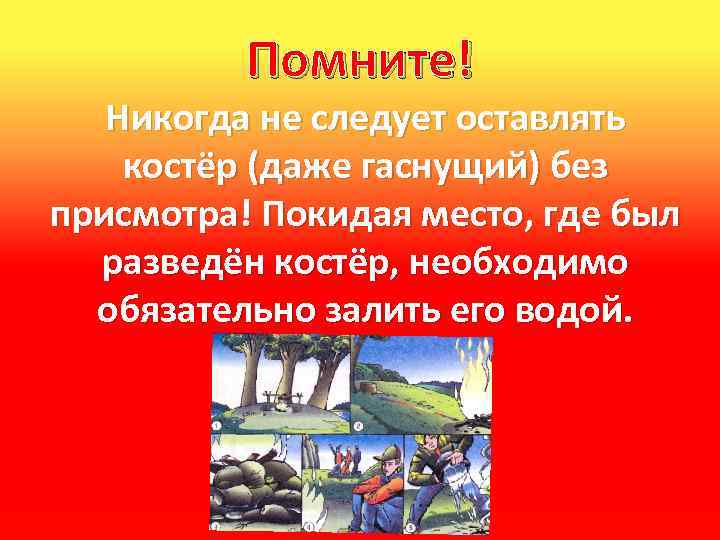 Помните!

Никогда не следует оставлять костёр (даже гаснущий) без присмотра! Покидая место, где был разведён костёр, необходимо обязательно залить его водой.

1

2

3

4

5